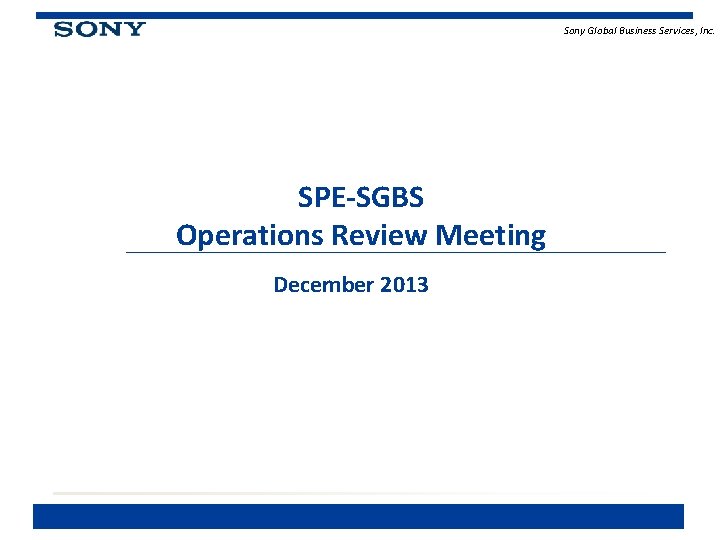 SONY

Sony Global Business Services, Inc.

SPE-SGBS
Operations Review Meeting

December 2013